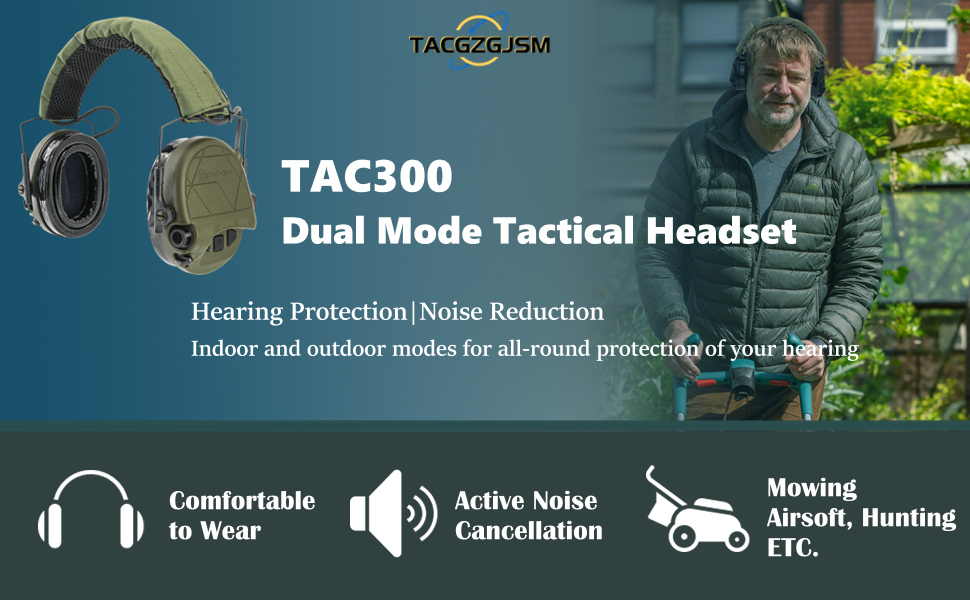 TACGZGJSM

TAC300
Dual Mode Tactical Headset

Hearing Protection|Noise Reduction
Indoor and outdoor modes for all-round protection of your hearing

Comfortable to Wear

Active Noise Cancellation

Mowing Airsoft, Hunting ETC.